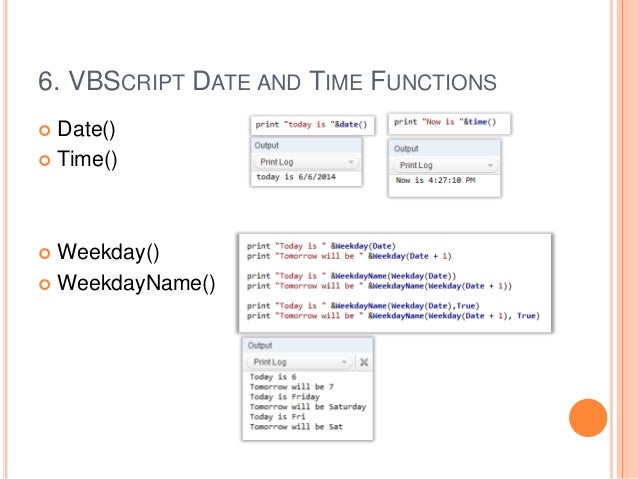 6. VBSCRIPT DATE AND TIME FUNCTIONS

Date()
Time()

print "today is "&date()

Output
Print Log
today is 6/6/2014

print "Now is "&time()

Output
Print Log
Now is 4:27:10 PM

Weekday()
WeekdayName()

print "Today is " &Weekday(Date)
print "Tomorrow will be " &Weekday(Date + 1)

print "Today is " &WeekdayName(Weekday(Date))
print "Tomorrow will be " &WeekdayName(Weekday(Date + 1))

print "Today is " &WeekdayName(Weekday(Date),True)
print "Tomorrow will be " &WeekdayName(Weekday(Date + 1), True)

Output
Print Log
Today is 6
Tomorrow will be 7
Today is Friday
Tomorrow will be Saturday
Today is Fri
Tomorrow will be Sat